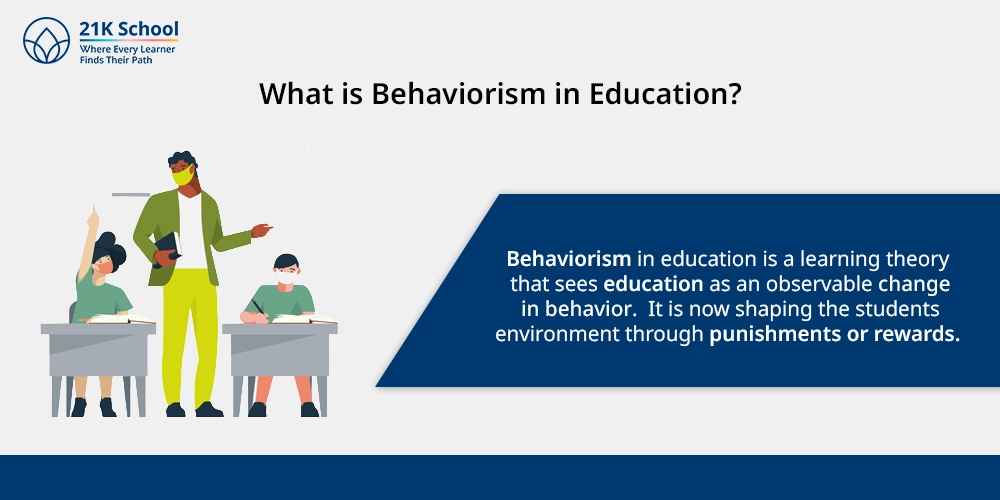 21K School
Where Every Learner
Finds Their Path

What is Behaviorism in Education?

Behaviorism in education is a learning theory that sees education as an observable change in behavior. It is now shaping the students environment through punishments or rewards.